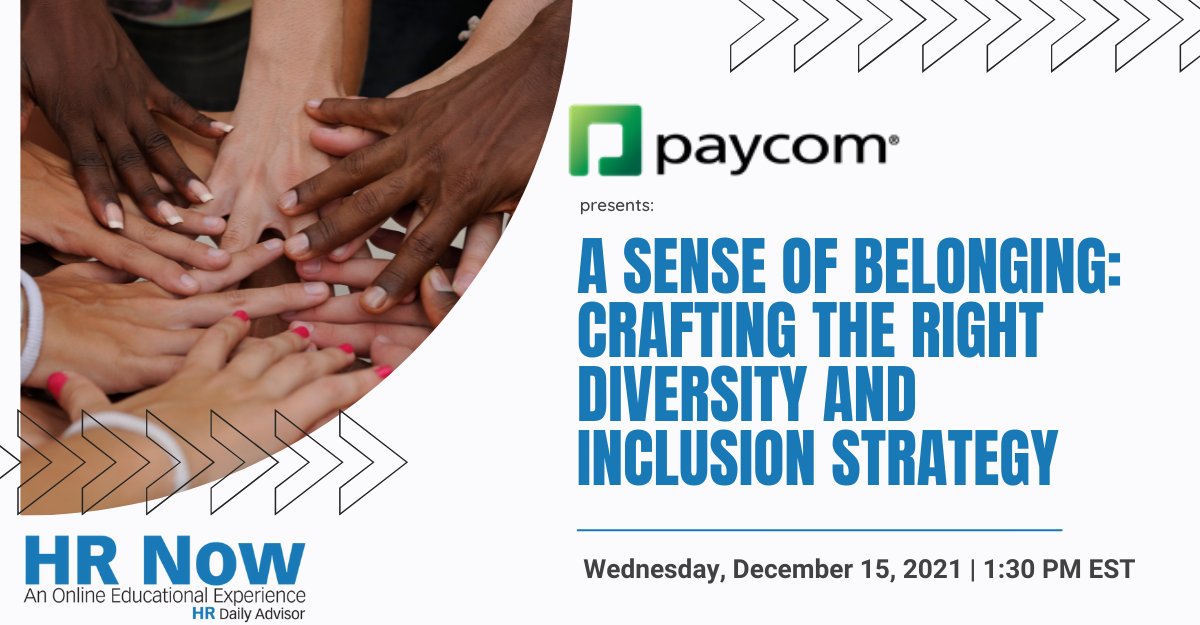 paycom®

presents:

A SENSE OF BELONGING: CRAFTING THE RIGHT DIVERSITY AND INCLUSION STRATEGY

Wednesday, December 15, 2021 | 1:30 PM EST

HR Now
An Online Educational Experience
HR Daily Advisor